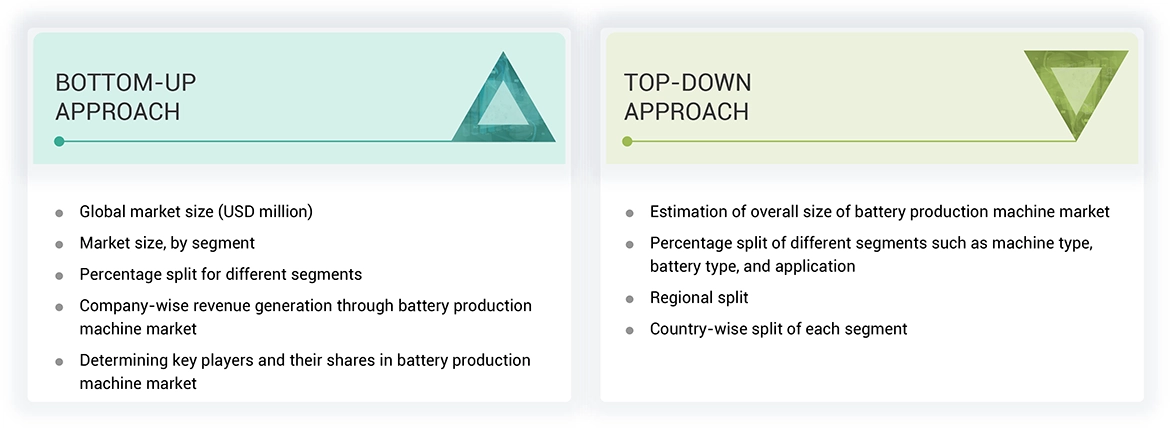 BOTTOM-UP APPROACH

- Global market size (USD million)
- Market size, by segment
- Percentage split for different segments
- Company-wise revenue generation through battery production machine market
- Determining key players and their shares in battery production machine market

TOP-DOWN APPROACH

- Estimation of overall size of battery production machine market
- Percentage split of different segments such as machine type, battery type, and application
- Regional split
- Country-wise split of each segment